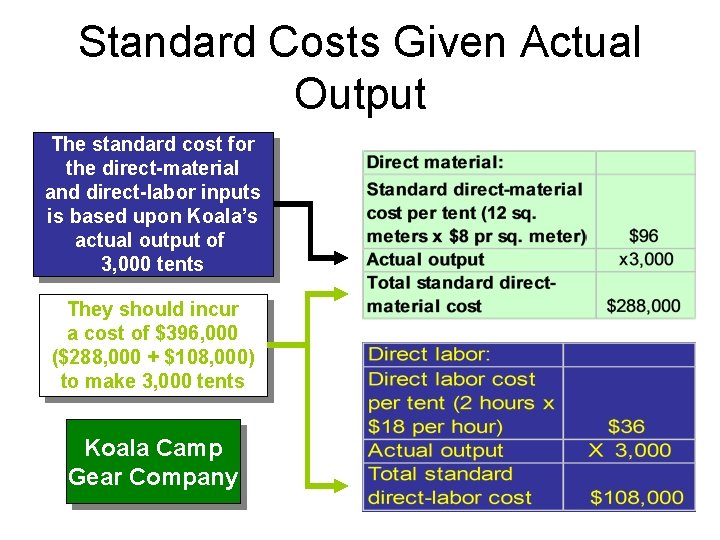 Standard Costs Given Actual Output

The standard cost for the direct-material and direct-labor inputs is based upon Koala's actual output of 3,000 tents

They should incur a cost of \$396,000 (\$288,000 + \$108,000) to make 3,000 tents

Koala Camp Gear Company

| Direct material: | |
|---|---|
| Standard direct-material cost per tent (12 sq. meters x \$8 pr sq. meter) | \$96 |
| Actual output | x3,000 |
| Total standard direct-material cost | \$288,000 |

| Direct labor: | |
|---|---|
| Direct labor cost per tent (2 hours x \$18 per hour) | \$36 |
| Actual output | X 3,000 |
| Total standard direct-labor cost | \$108,000 |